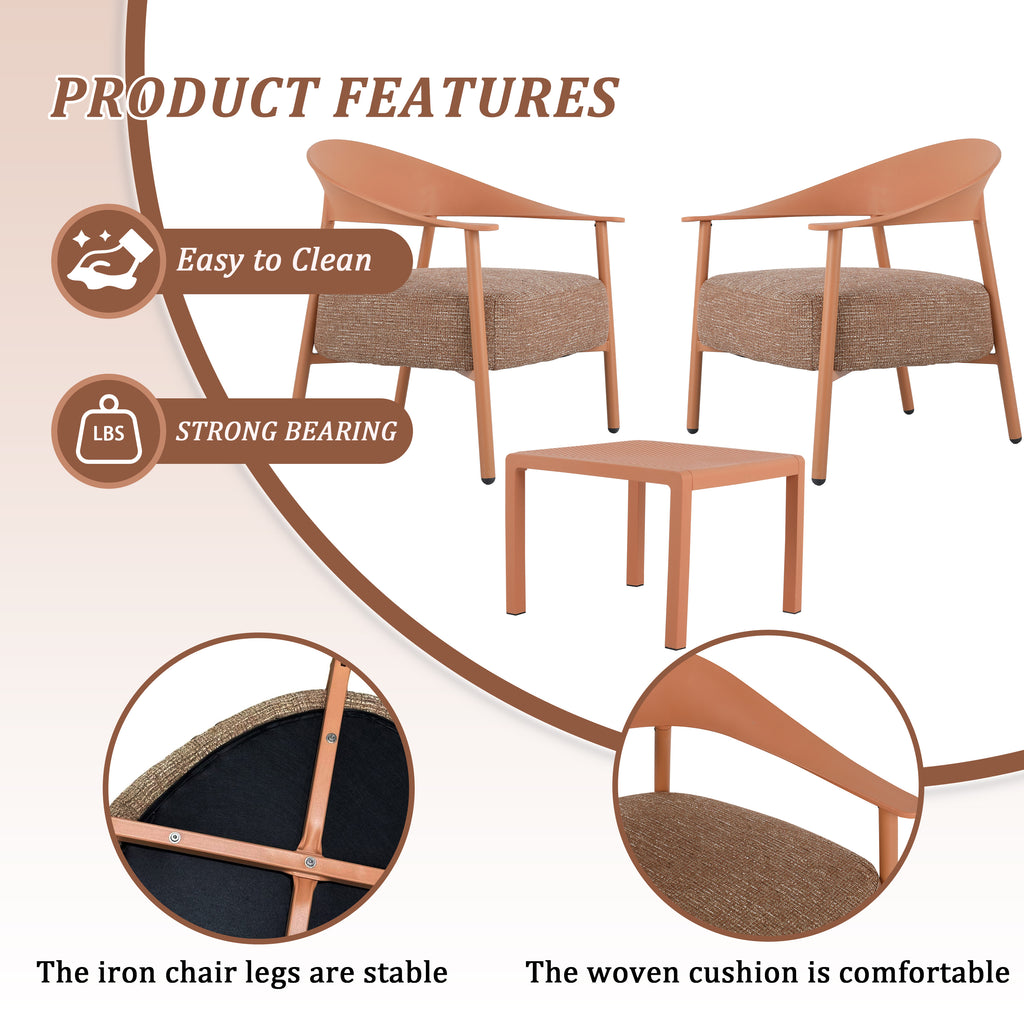 PRODUCT FEATURES

Easy to Clean

LBS

STRONG BEARING

The iron chair legs are stable

The woven cushion is comfortable